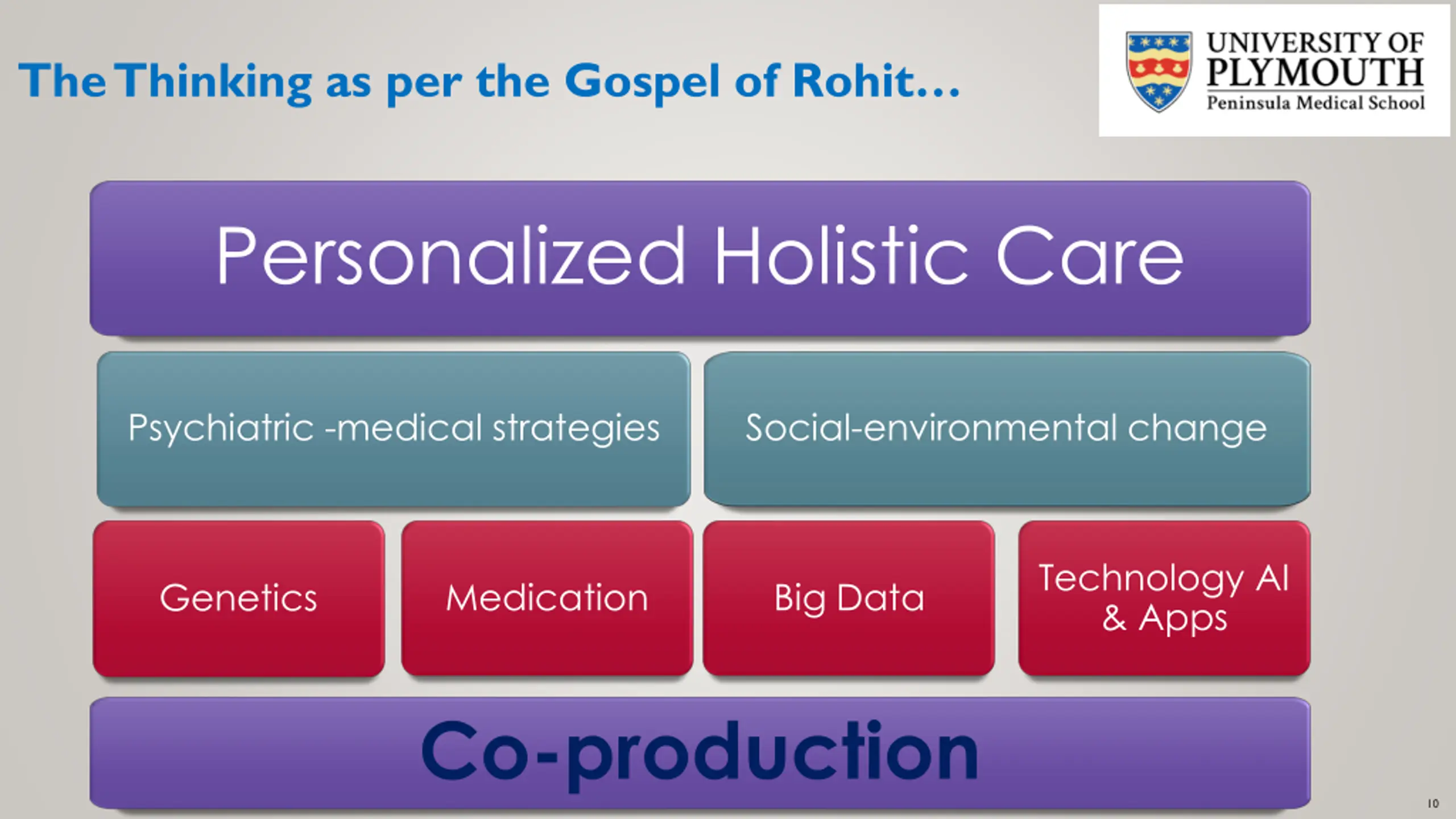 The Thinking as per the Gospel of Rohit…

UNIVERSITY OF PLYMOUTH
Peninsula Medical School

Personalized Holistic Care

Psychiatric -medical strategies

Social-environmental change

Genetics

Medication

Big Data

Technology AI & Apps

Co-production

10